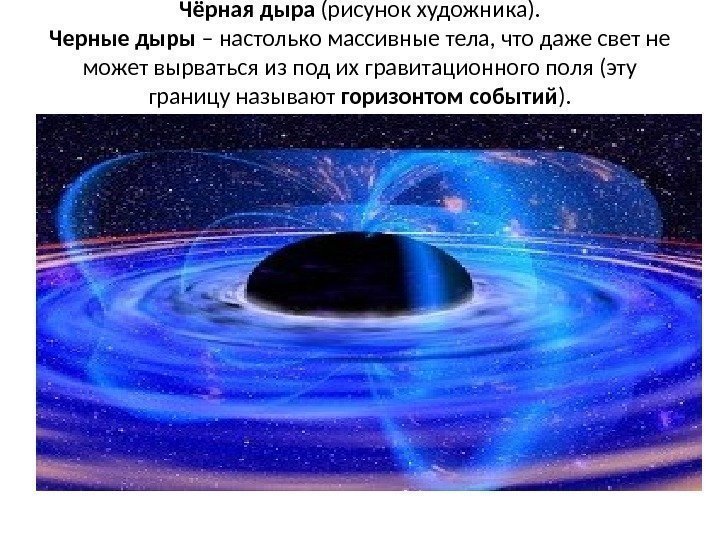 Чёрная дыра (рисунок художника).
Черные дыры – настолько массивные тела, что даже свет не может вырваться из под их гравитационного поля (эту границу называют горизонтом событий).